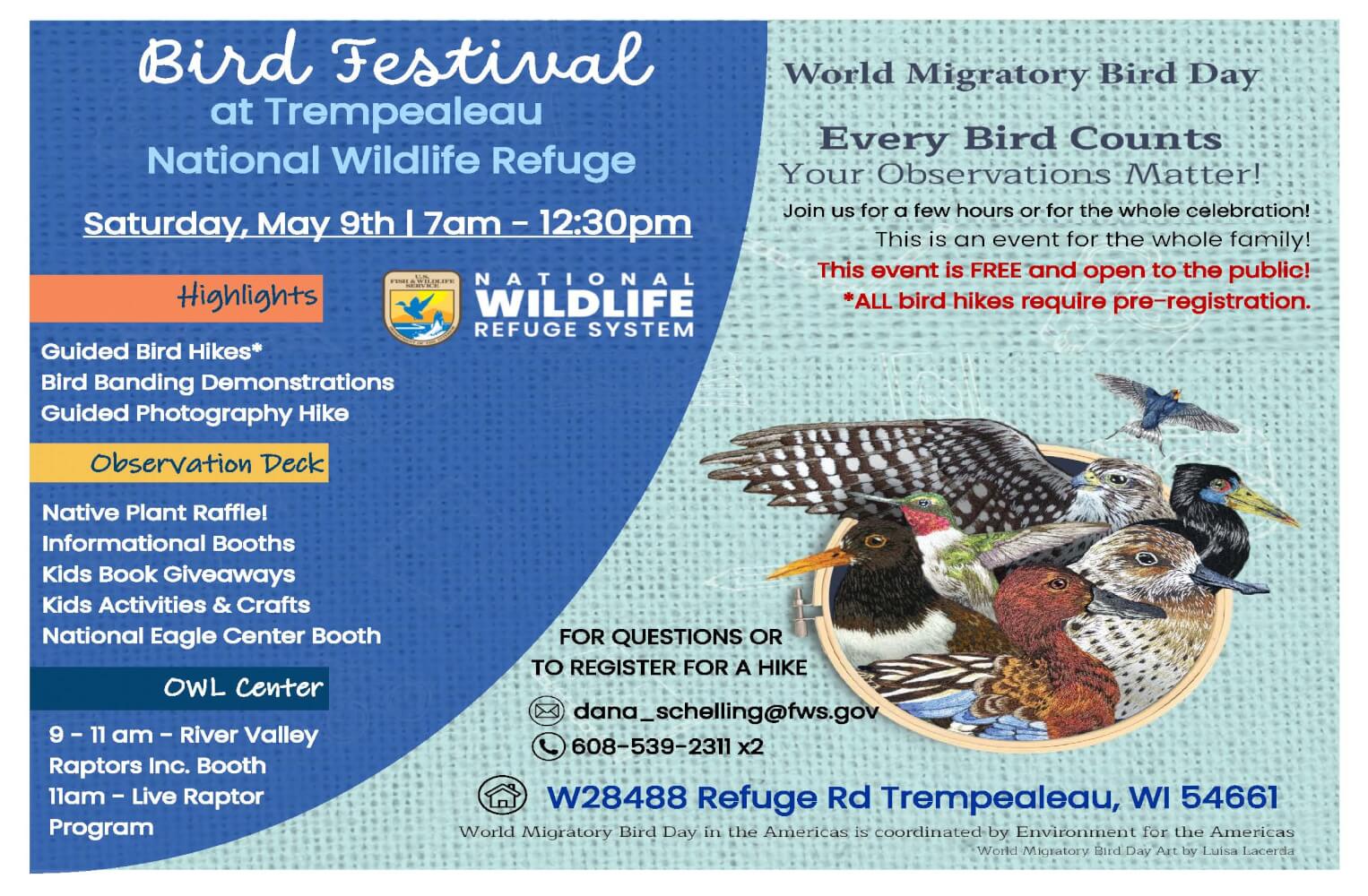 Bird Festival
at Trempealeau
National Wildlife Refuge

Saturday, May 9th | 7am - 12:30pm

Highlights

U.S. FISH & WILDLIFE SERVICE

NATIONAL WILDLIFE REFUGE SYSTEM

Guided Bird Hikes*
Bird Banding Demonstrations
Guided Photography Hike

Observation Deck

Native Plant Raffle!
Informational Booths
Kids Book Giveaways
Kids Activities & Crafts
National Eagle Center Booth

OWL Center

9 - 11 am - River Valley Raptors Inc. Booth
11am - Live Raptor Program

World Migratory Bird Day

Every Bird Counts
Your Observations Matter!

Join us for a few hours or for the whole celebration!
This is an event for the whole family!
This event is FREE and open to the public!
*ALL bird hikes require pre-registration.

FOR QUESTIONS OR TO REGISTER FOR A HIKE

dana_schelling@fws.gov
608-539-2311 x2

W28488 Refuge Rd Trempealeau, WI 54661

World Migratory Bird Day in the Americas is coordinated by Environment for the Americas
World Migratory Bird Day Art by Luisa Lacerda